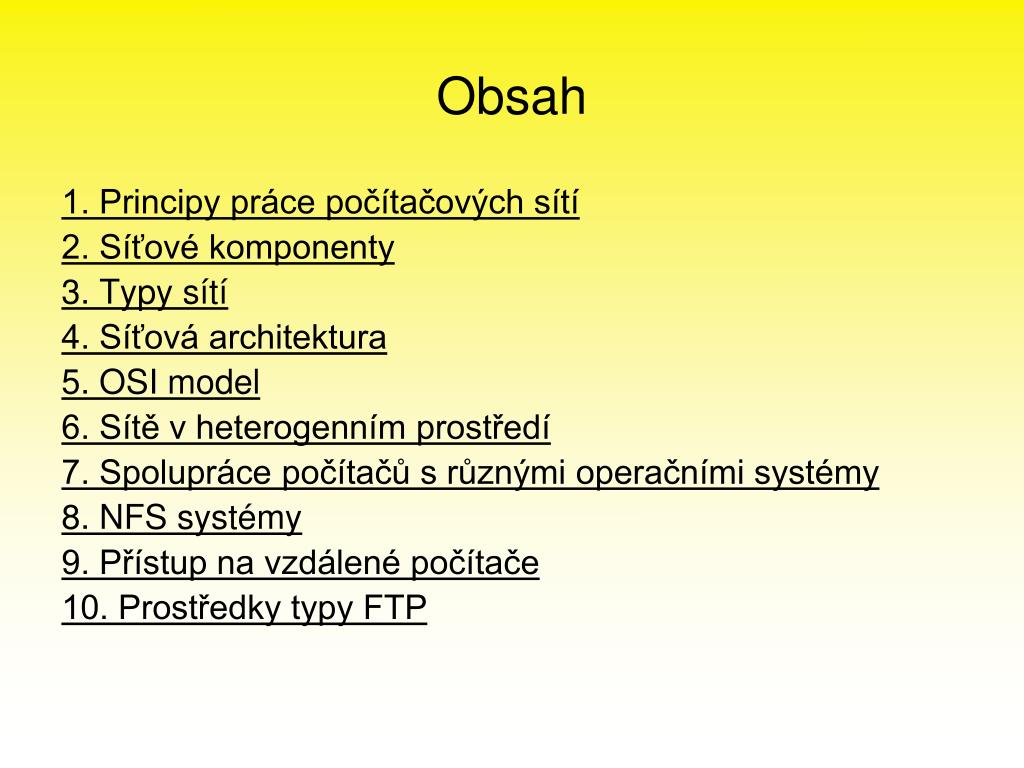 Obsah

1. Principy práce počítačových sítí
2. Síťové komponenty
3. Typy sítí
4. Síťová architektura
5. OSI model
6. Sítě v heterogenním prostředí
7. Spolupráce počítačů s různými operačními systémy
8. NFS systémy
9. Přístup na vzdálené počítače
10. Prostředky typy FTP